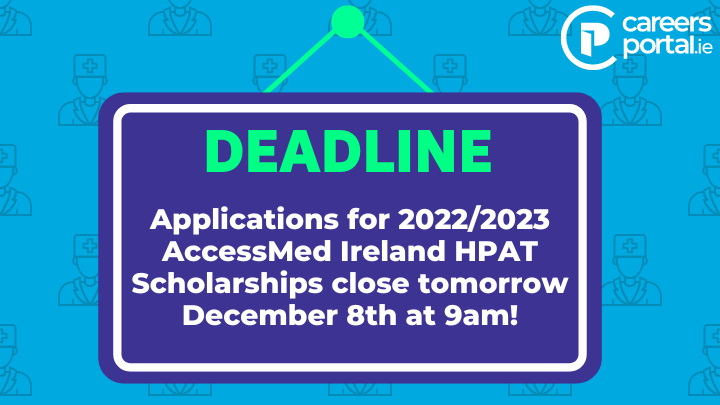 careers portal.ie

DEADLINE

Applications for 2022/2023 AccessMed Ireland HPAT Scholarships close tomorrow December 8th at 9am!